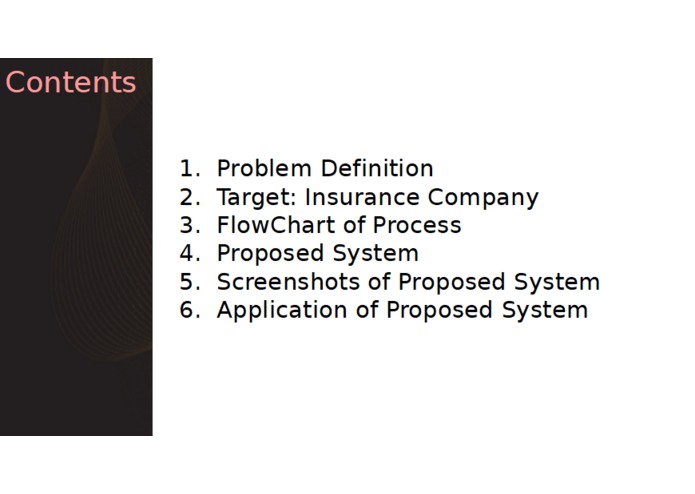 Contents

1. Problem Definition
2. Target: Insurance Company
3. FlowChart of Process
4. Proposed System
5. Screenshots of Proposed System
6. Application of Proposed System